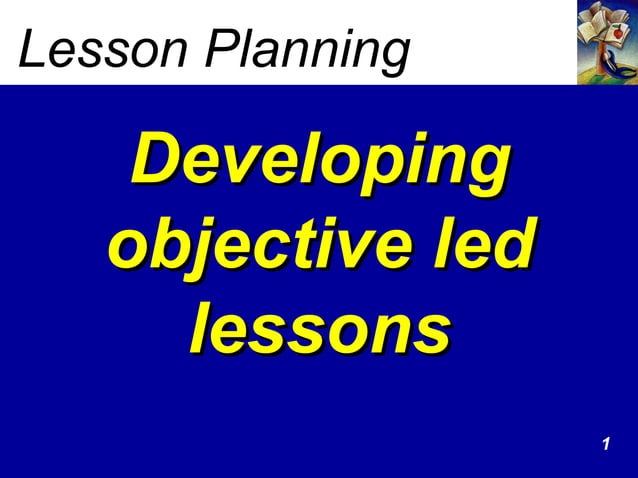 Lesson Planning

Developing objective led lessons

1